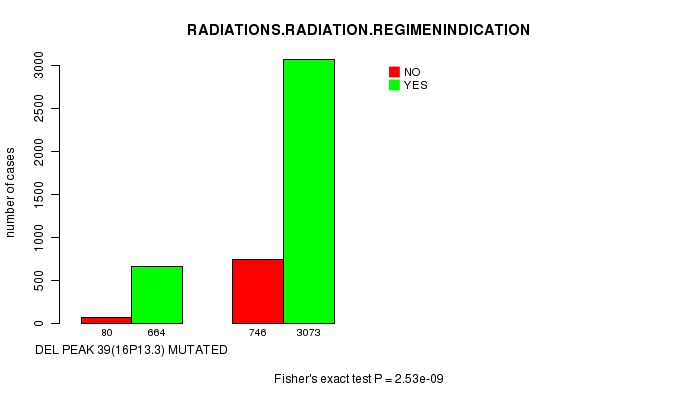 RADIATIONS.RADIATION.REGIMENINDICATION

NO
YES

number of cases

0
500
1000
1500
2000
2500
3000

80
664
746
3073

DEL PEAK 39(16P13.3) MUTATED

Fisher's exact test P = 2.53e-09